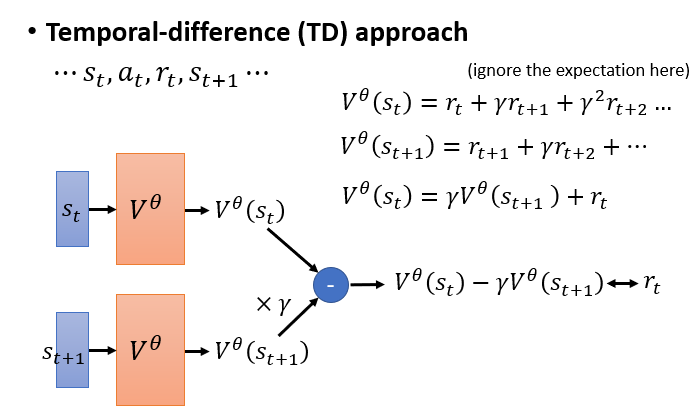 • Temporal-difference (TD) approach

$\cdots s_t, a_t, r_t, s_{t+1} \cdots$

(ignore the expectation here)

$V^\theta(s_t) = r_t + \gamma r_{t+1} + \gamma^2 r_{t+2} \ldots$

$V^\theta(s_{t+1}) = r_{t+1} + \gamma r_{t+2} + \cdots$

$V^\theta(s_t) = \gamma V^\theta(s_{t+1}) + r_t$

$s_t$ $V^\theta$ $V^\theta(s_t)$

$s_{t+1}$ $V^\theta$ $V^\theta(s_{t+1})$

$\times \gamma$

-

$V^\theta(s_t) - \gamma V^\theta(s_{t+1}) \leftrightarrow r_t$